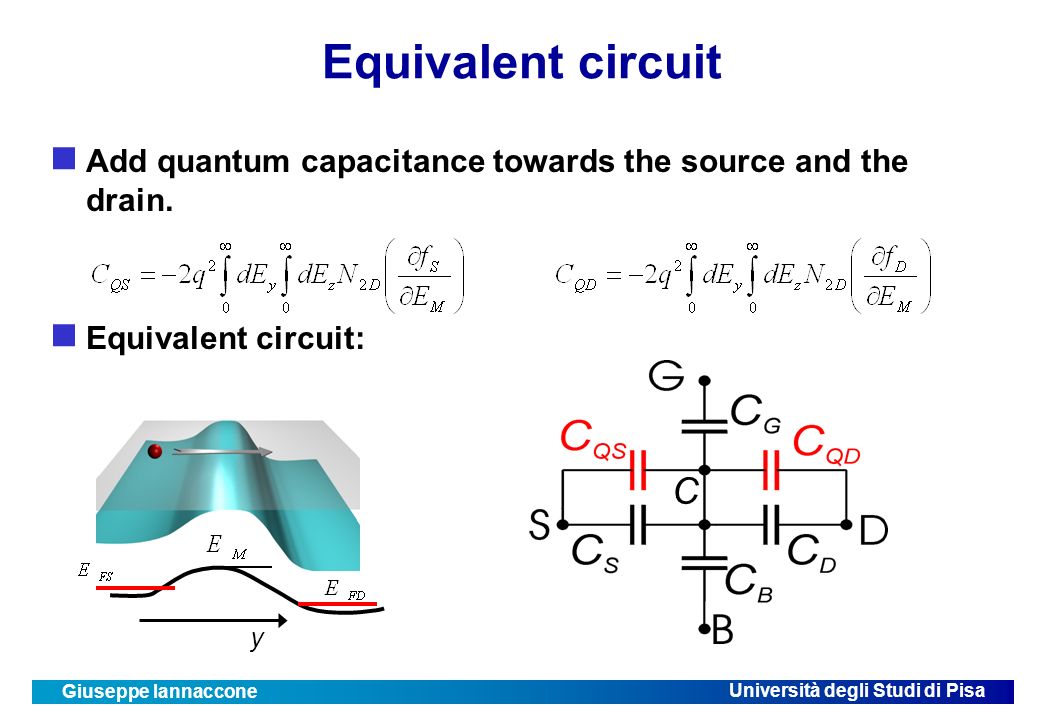 Equivalent circuit

Add quantum capacitance towards the source and the drain.

$C_{QS} = -2q^2 \int_0^\infty dE_y \int_0^\infty dE_z N_{2D} \left( \frac{\partial f_S}{\partial E_M} \right)$ $C_{QD} = -2q^2 \int_0^\infty dE_y \int_0^\infty dE_z N_{2D} \left( \frac{\partial f_D}{\partial E_M} \right)$

Equivalent circuit:

$E_M$
$E_{FS}$
$E_{FD}$
y

G
$C_G$
$C_{QS}$
$C_{QD}$
C
S
D
$C_S$
$C_D$
$C_B$
B

Giuseppe Iannaccone
Università degli Studi di Pisa